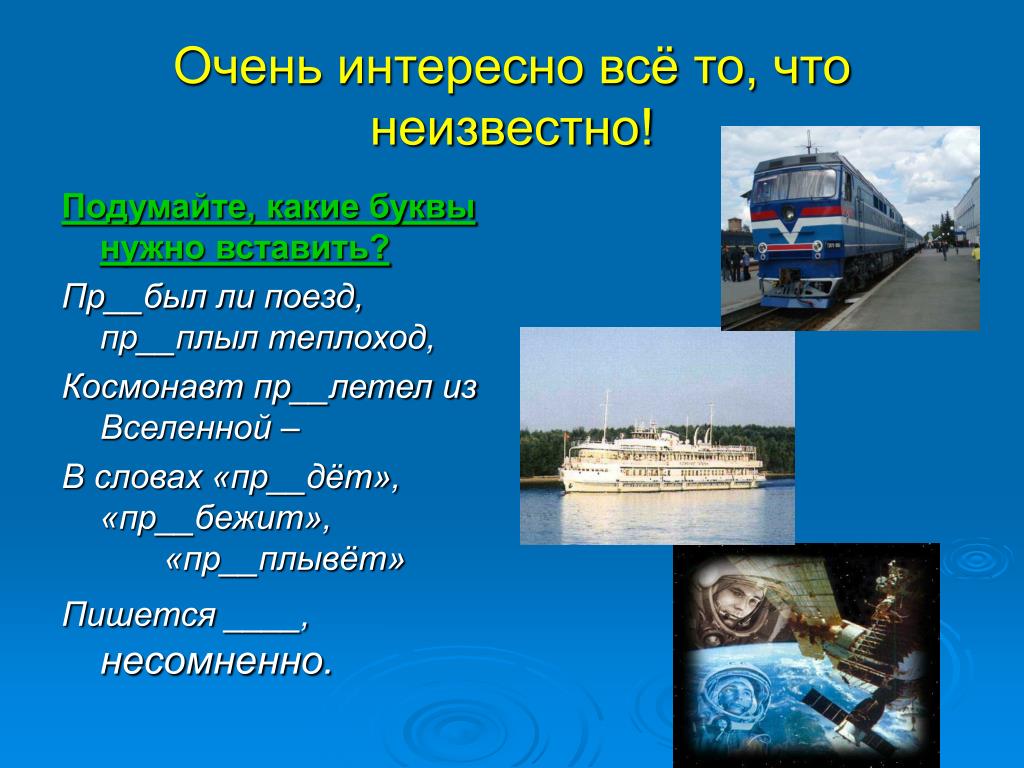 Очень интересно всё то, что неизвестно!

Подумайте, какие буквы нужно вставить?

Пр__был ли поезд, пр__плыл теплоход,

Космонавт пр__летел из Вселенной –

В словах «пр__дёт», «пр__бежит», «пр__плывёт»

Пишется ____, несомненно.